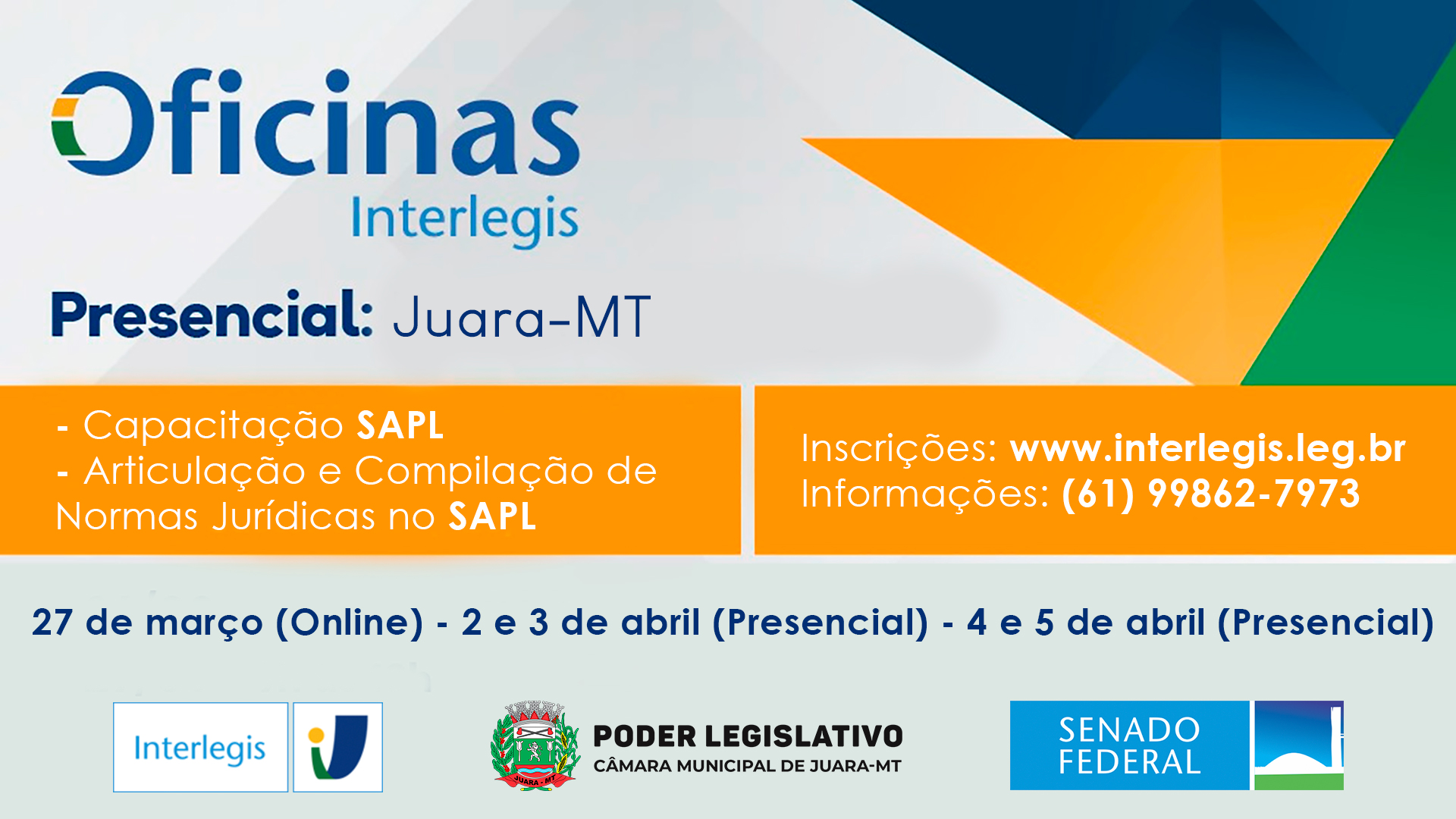 Oficinas
Interlegis

Presencial: Juara-MT

- Capacitação SAPL
- Articulação e Compilação de Normas Jurídicas no SAPL

Inscrições: www.interlegis.leg.br
Informações: (61) 99862-7973

27 de março (Online) - 2 e 3 de abril (Presencial) - 4 e 5 de abril (Presencial)

Interlegis

JUARA - MT

PODER LEGISLATIVO
CÂMARA MUNICIPAL DE JUARA-MT

SENADO FEDERAL